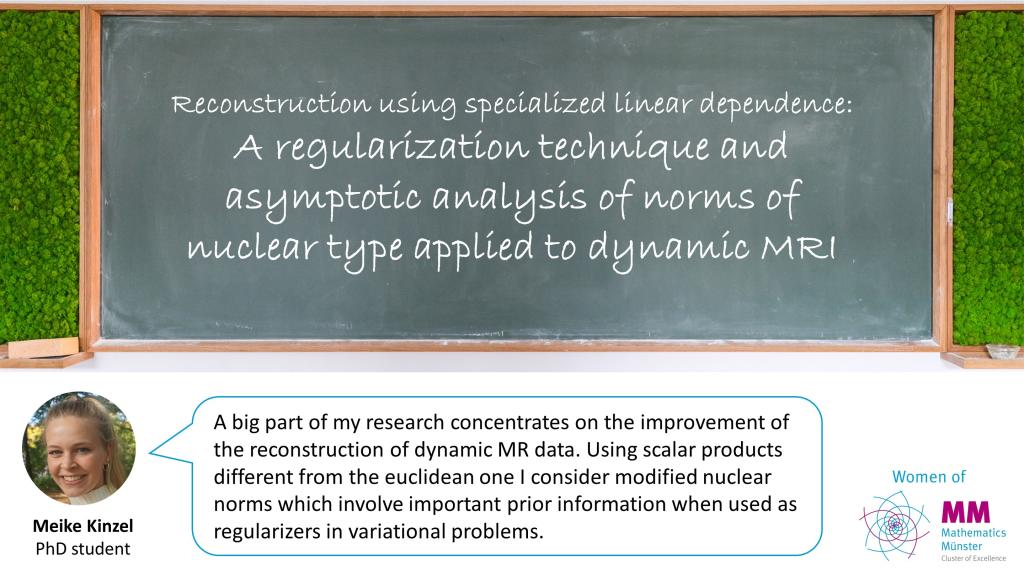 Reconstruction using specialized linear dependence:
A regularization technique and asymptotic analysis of norms of nuclear type applied to dynamic MRI

Meike Kinzel
PhD student

A big part of my research concentrates on the improvement of the reconstruction of dynamic MR data. Using scalar products different from the euclidean one I consider modified nuclear norms which involve important prior information when used as regularizers in variational problems.

Women of
MM
Mathematics
Münster
Cluster of Excellence